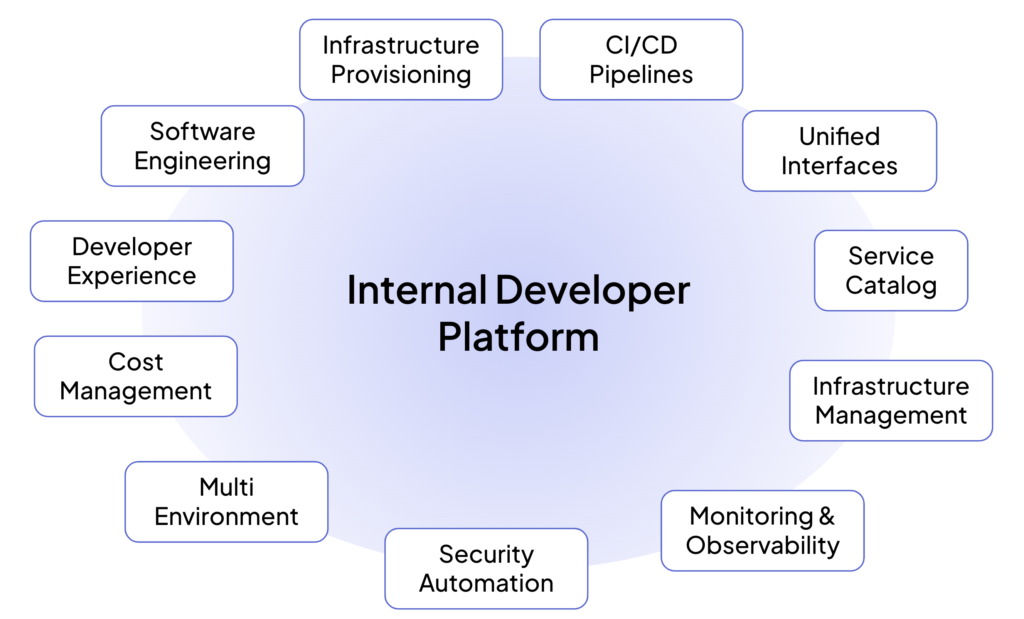 Infrastructure Provisioning

CI/CD Pipelines

Software Engineering

Unified Interfaces

Developer Experience

Service Catalog

Internal Developer Platform

Cost Management

Infrastructure Management

Multi Environment

Monitoring & Observability

Security Automation